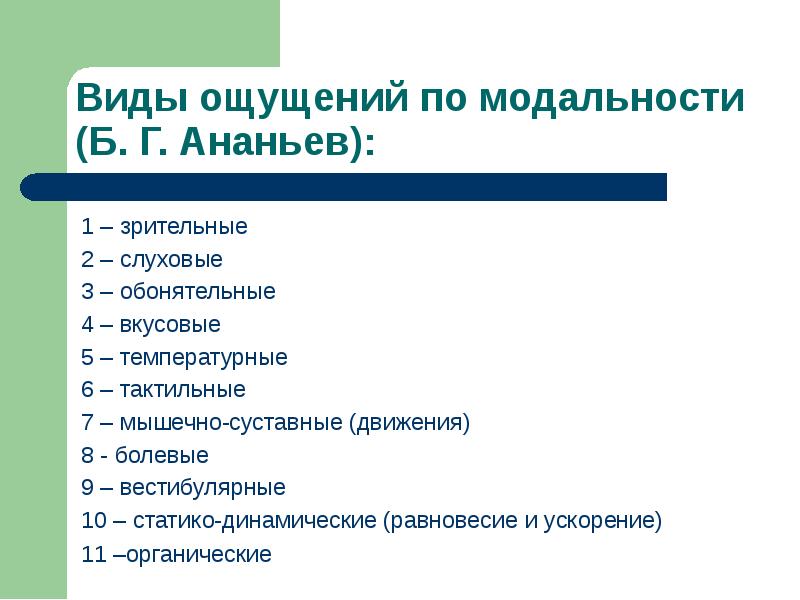 Виды ощущений по модальности (Б. Г. Ананьев):

1 – зрительные
2 – слуховые
3 – обонятельные
4 – вкусовые
5 – температурные
6 – тактильные
7 – мышечно-суставные (движения)
8 - болевые
9 – вестибулярные
10 – статико-динамические (равновесие и ускорение)
11 –органические